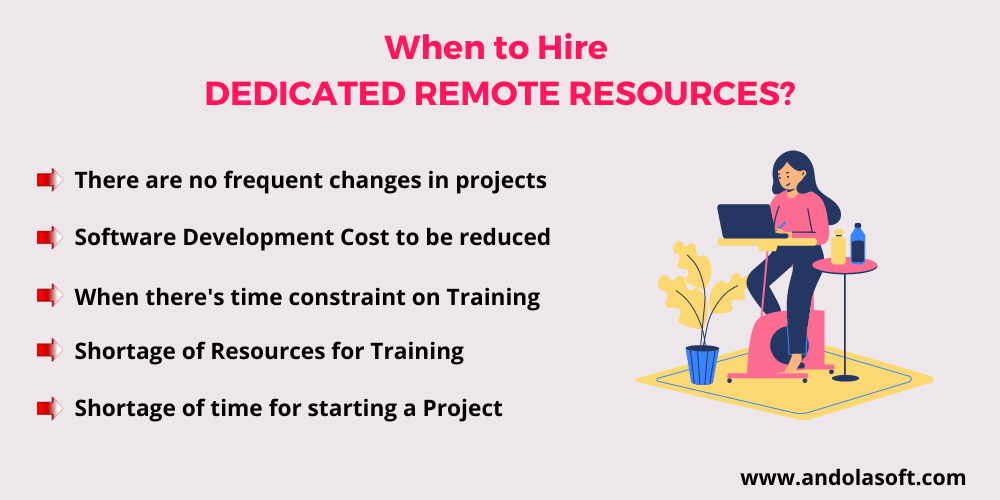 When to Hire
DEDICATED REMOTE RESOURCES?

There are no frequent changes in projects

Software Development Cost to be reduced

When there's time constraint on Training

Shortage of Resources for Training

Shortage of time for starting a Project

www.andolasoft.com